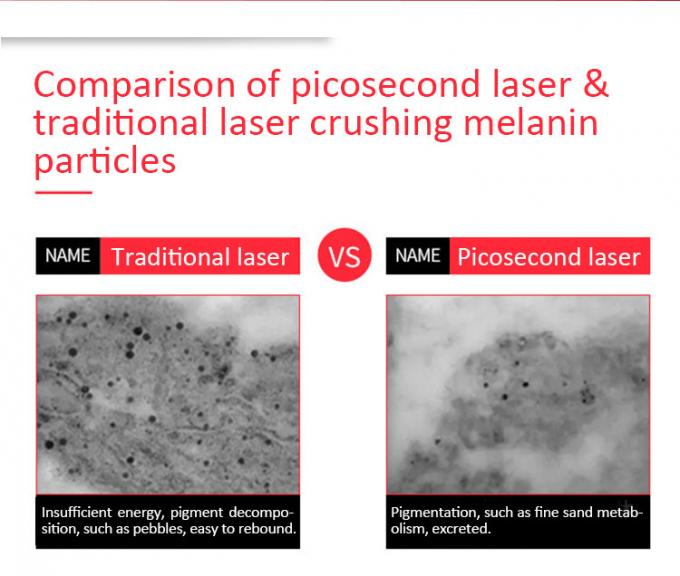 Comparison of picosecond laser & traditional laser crushing melanin particles

NAME Traditional laser

VS

NAME Picosecond laser

Insufficient energy, pigment decomposition, such as pebbles, easy to rebound.

Pigmentation, such as fine sand metabolism, excreted.